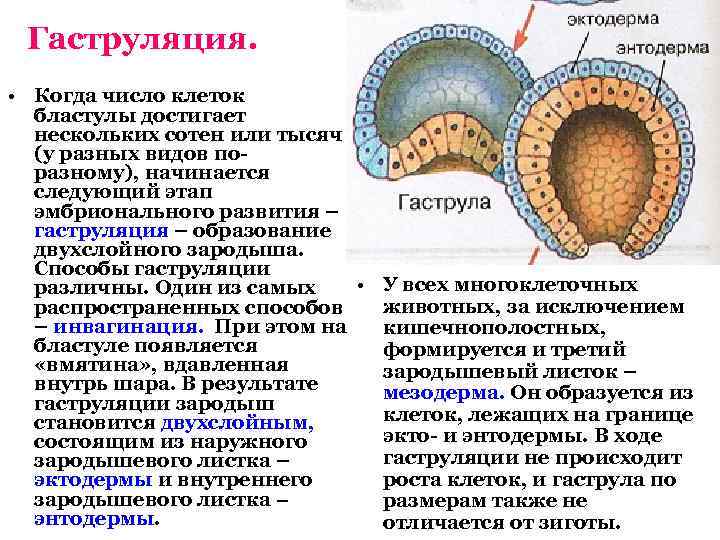 Гаструляция.

• Когда число клеток бластулы достигает нескольких сотен или тысяч (у разных видов по-разному), начинается следующий этап эмбрионального развития – гаструляция – образование двухслойного зародыша. Способы гаструляции различны. Один из самых распространенных способов – инвагинация. При этом на бластуле появляется «вмятина», вдавленная внутрь шара. В результате гаструляции зародыш становится двухслойным, состоящим из наружного зародышевого листка – эктодермы и внутреннего зародышевого листка – энтодермы.

эктодерма
энтодерма
Гаструла

• У всех многоклеточных животных, за исключением кишечнополостных, формируется и третий зародышевый листок – мезодерма. Он образуется из клеток, лежащих на границе экто- и энтодермы. В ходе гаструляции не происходит роста клеток, и гаструла по размерам также не отличается от зиготы.